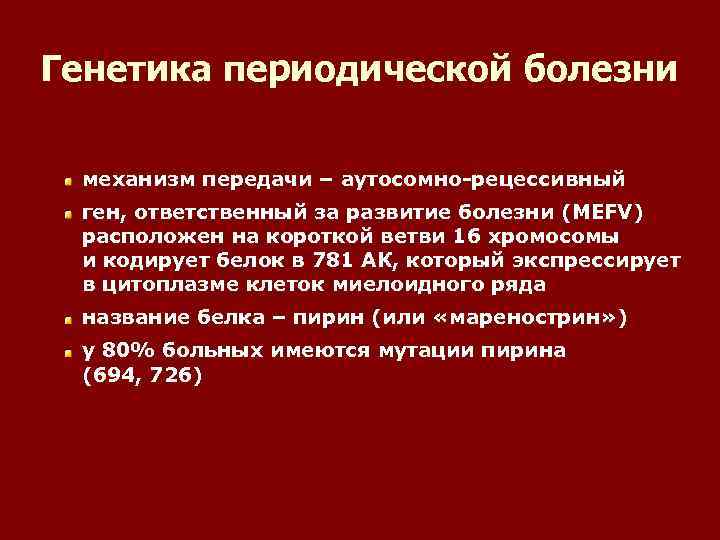 Генетика периодической болезни

механизм передачи – аутосомно-рецессивный

ген, ответственный за развитие болезни (MEFV) расположен на короткой ветви 16 хромосомы и кодирует белок в 781 АК, который экспрессирует в цитоплазме клеток миелоидного ряда

название белка – пирин (или «мареностин»)

у 80% больных имеются мутации пирина (694, 726)